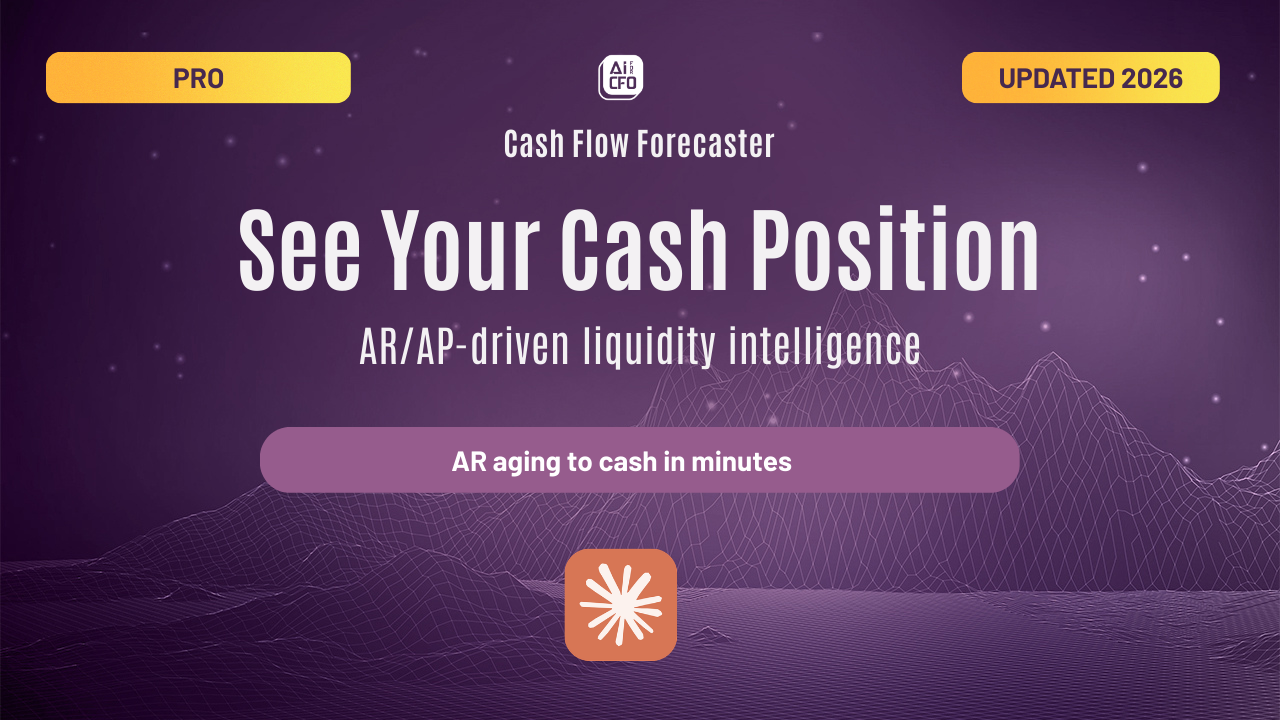 PRO

Ai FOR CFO

UPDATED 2026

Cash Flow Forecaster

See Your Cash Position

AR/AP-driven liquidity intelligence

AR aging to cash in minutes